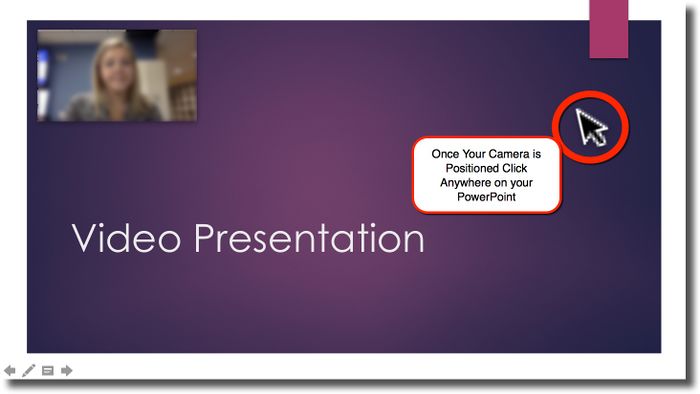 Once Your Camera is Positioned Click Anywhere on your PowerPoint

Video Presentation